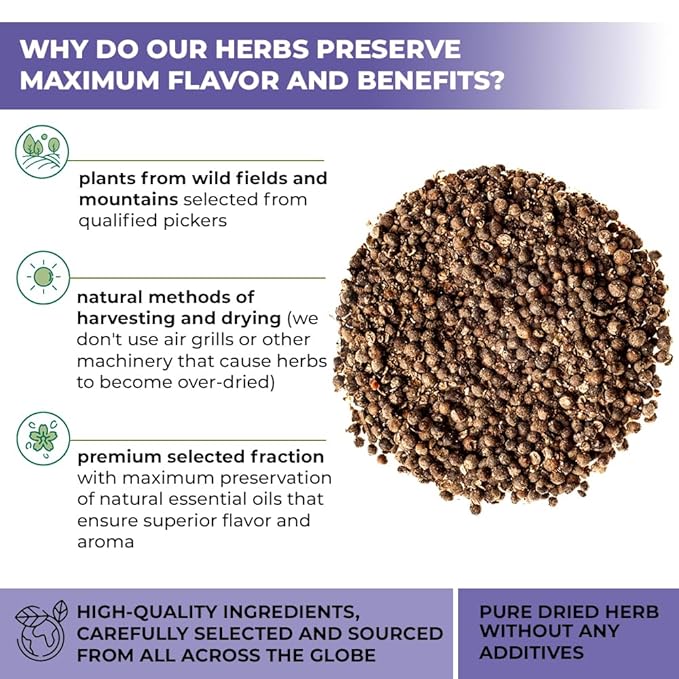 WHY DO OUR HERBS PRESERVE MAXIMUM FLAVOR AND BENEFITS?

plants from wild fields and mountains selected from qualified pickers

natural methods of harvesting and drying (we don't use air grills or other machinery that cause herbs to become over-dried)

premium selected fraction with maximum preservation of natural essential oils that ensure superior flavor and aroma

HIGH-QUALITY INGREDIENTS, CAREFULLY SELECTED AND SOURCED FROM ALL ACROSS THE GLOBE

PURE DRIED HERB WITHOUT ANY ADDITIVES